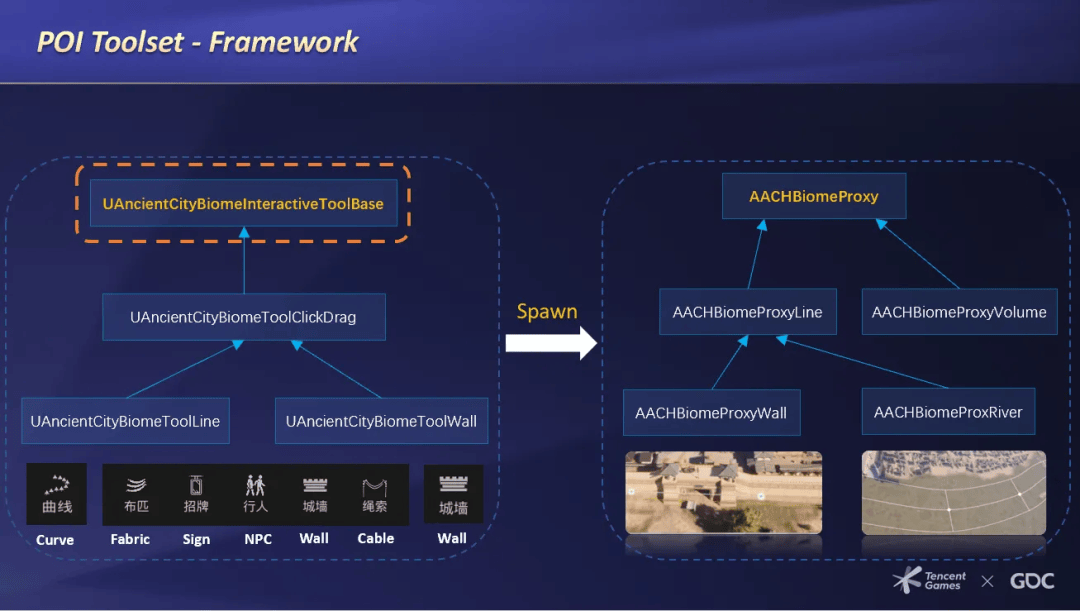 POI Toolset - Framework

UAncientCityBiomeInteractiveToolBase

UAncientCityBiomeToolClickDrag

UAncientCityBiomeToolLine

UAncientCityBiomeToolWall

曲线
Curve

布匹
Fabric

招牌
Sign

行人
NPC

城墙
Wall

绳索
Cable

城墙
Wall

Spawn

AACHBiomeProxy

AACHBiomeProxyLine

AACHBiomeProxyVolume

AACHBiomeProxyWall

AACHBiomeProxRiver

Tencent Games × GDC